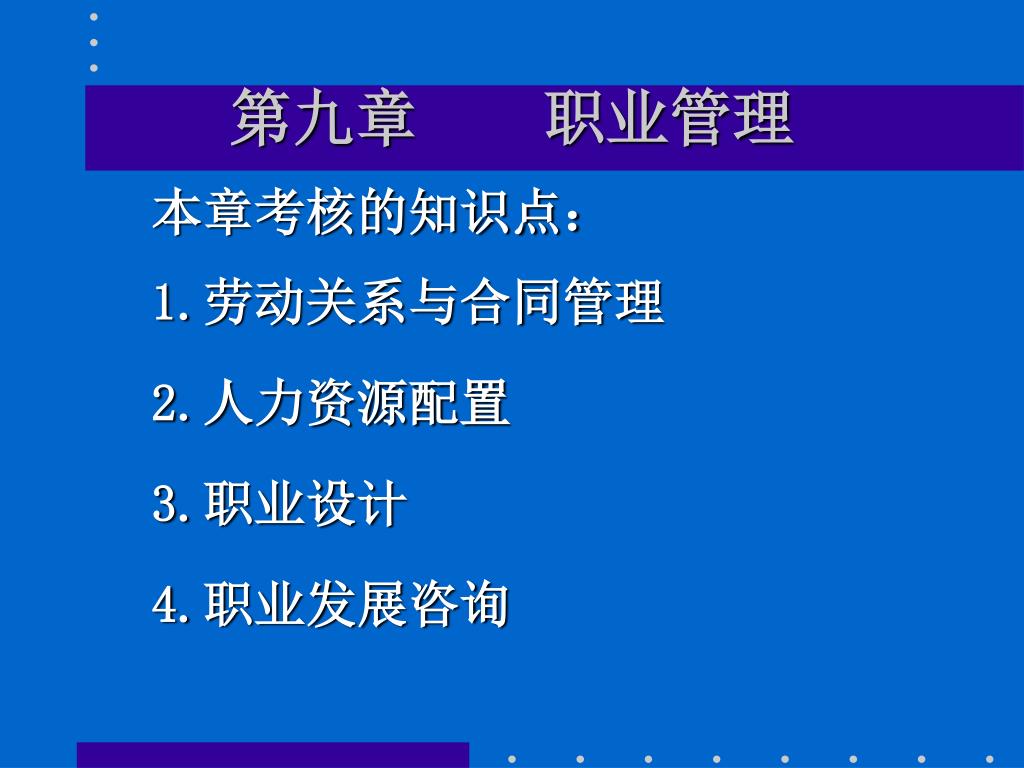 第九章　　职业管理

本章考核的知识点：

1.劳动关系与合同管理

2.人力资源配置

3.职业设计

4.职业发展咨询